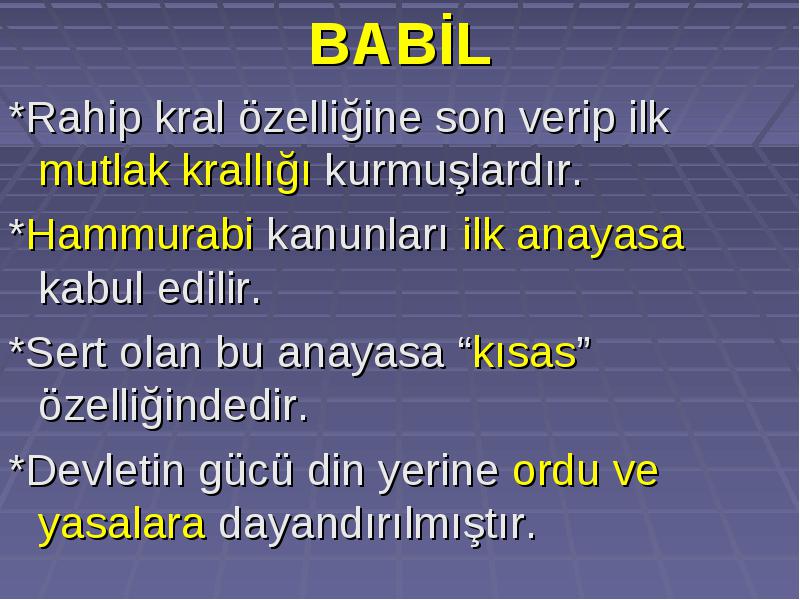 BABİL

*Rahip kral özelliğine son verip ilk mutlak krallığı kurmuşlardır.

*Hammurabi kanunları ilk anayasa kabul edilir.

*Sert olan bu anayasa “kısas” özelliğindedir.

*Devletin gücü din yerine ordu ve yasalara dayandırılmıştır.